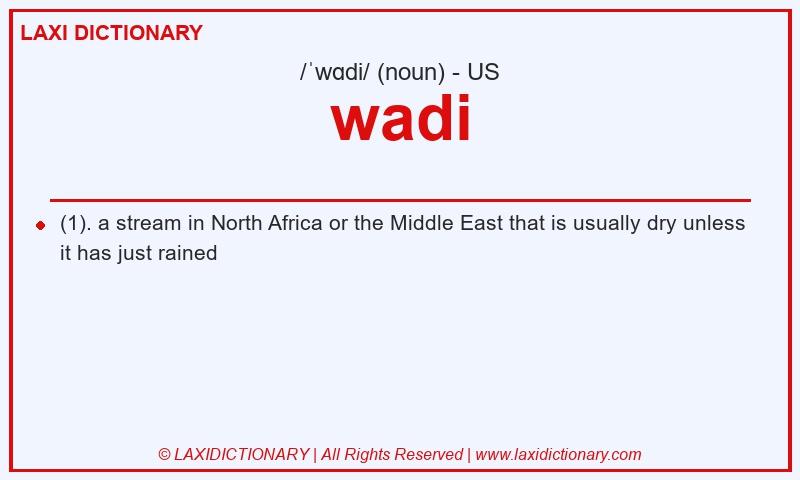 LAXI DICTIONARY

/ˈwɑdi/ (noun) - US

wadi

(1). a stream in North Africa or the Middle East that is usually dry unless it has just rained

© LAXIDICTIONARY | All Rights Reserved | www.laxidictionary.com